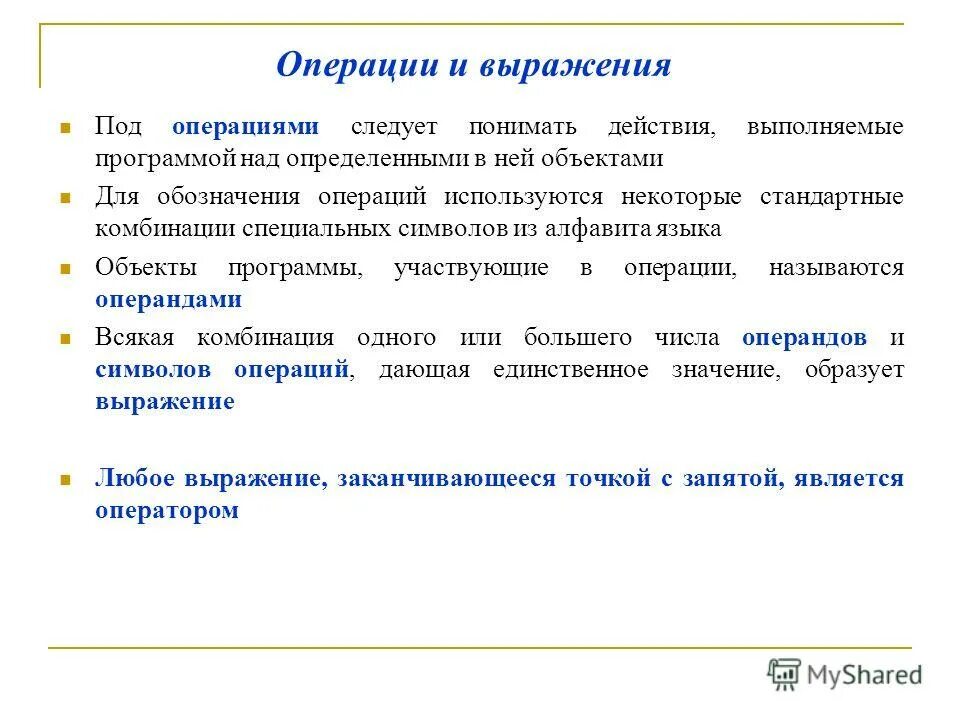 Операции и выражения

Под операциями следует понимать действия, выполняемые программой над определенными в ней объектами

Для обозначения операций используются некоторые стандартные комбинации специальных символов из алфавита языка

Объекты программы, участвующие в операции, называются операндами

Всякая комбинация одного или большего числа операндов и символов операций, дающая единственное значение, образует выражение

Любое выражение, заканчивающееся точкой с запятой, является оператором

MyShared